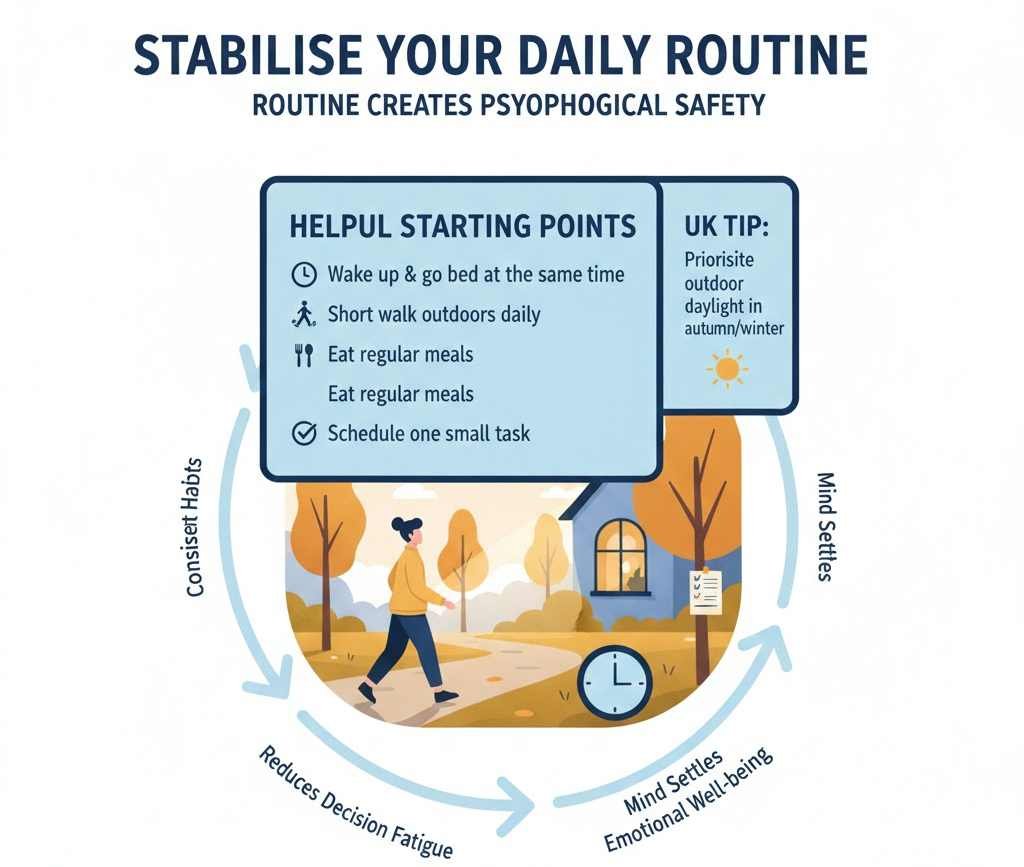 STABILISE YOUR DAILY ROUTINE

ROUTINE CREATES PSYOPHOGICAL SAFETY

HELPUL STARTING POINTS

Wake up & go bed at the same time

Short walk outdoors daily

Eat regular meals

Eat regular meals

Schedule one small task

UK TIP:

Priorisite outdoor daylight in autumn/winter

Consisert Habts

Mind Settles

Reduces Decision Fatigue

Mind Settles
Emotional Well-being